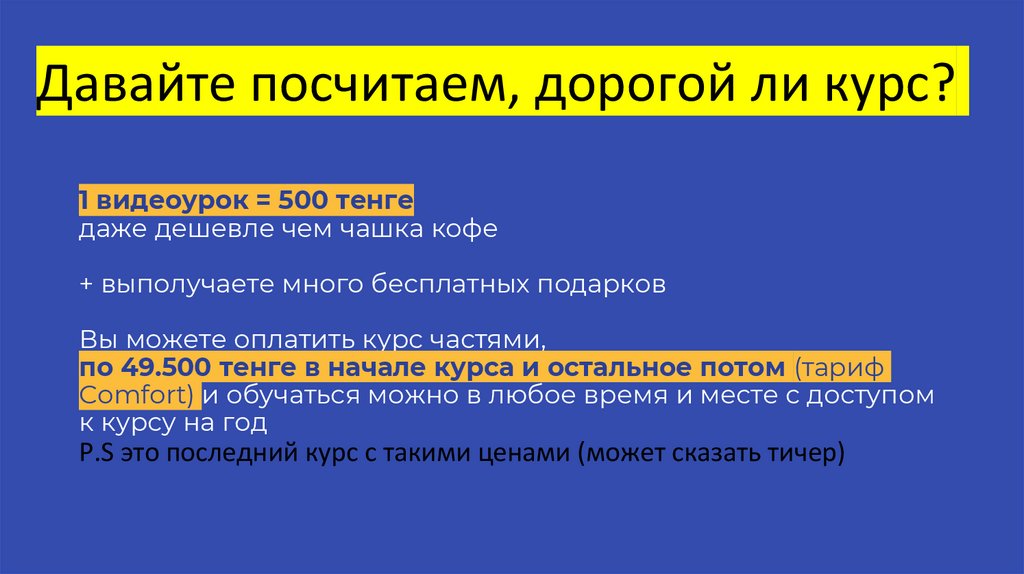 Давайте посчитаем, дорогой ли курс?

1 видеоурок = 500 тенге
даже дешевле чем чашка кофе

+ выполучаете много бесплатных подарков

Вы можете оплатить курс частями,
по 49.500 тенге в начале курса и остальное потом (тариф Comfort) и обучаться можно в любое время и месте с доступом к курсу на год
P.S это последний курс с такими ценами (может сказать тичер)